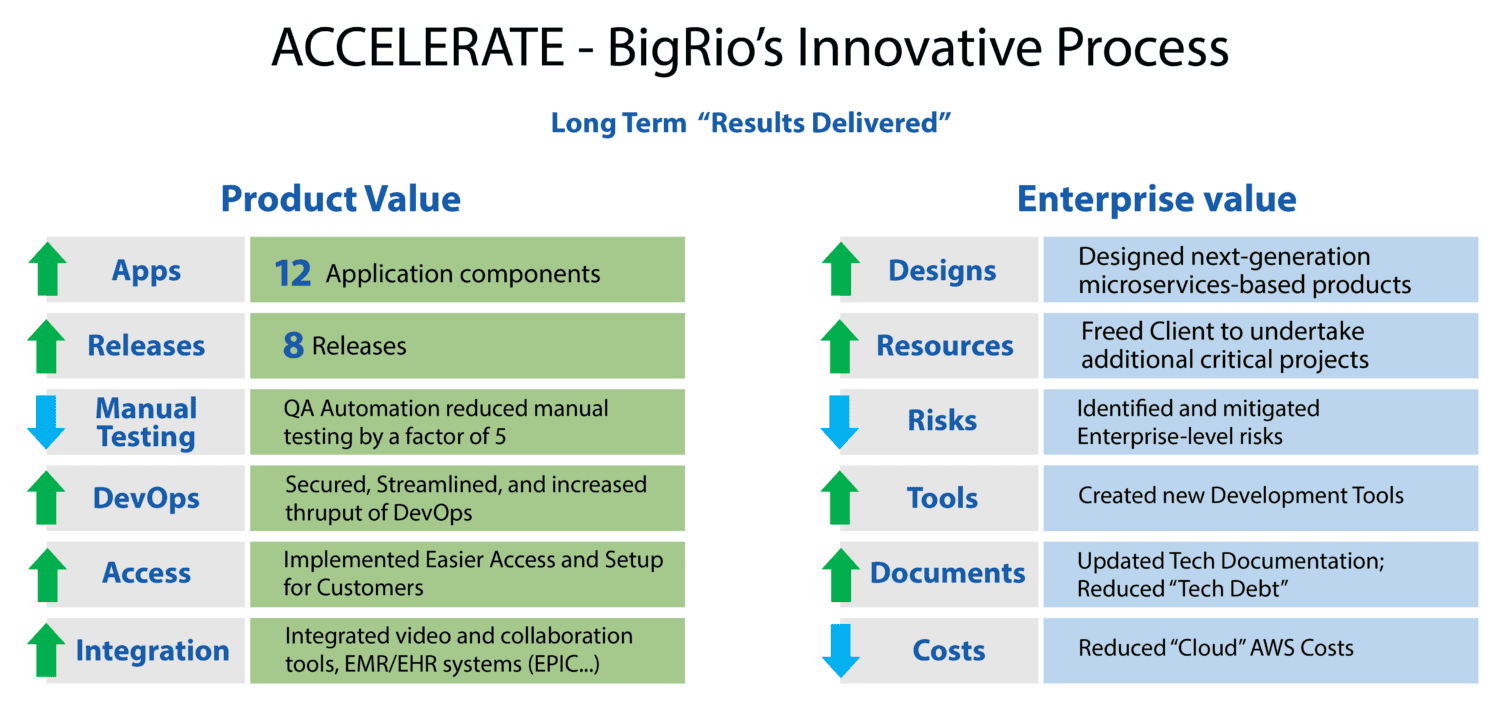 ACCELERATE - BigRio's Innovative Process

Long Term "Results Delivered"

Product Value

| Apps | 12 Application components |
|---|---|
| Releases | 8 Releases |
| Manual Testing | QA Automation reduced manual testing by a factor of 5 |
| DevOps | Secured, Streamlined, and increased thruput of DevOps |
| Access | Implemented Easier Access and Setup for Customers |
| Integration | Integrated video and collaboration tools, EMR/EHR systems (EPIC...) |

Enterprise value

| Designs | Designed next-generation microservices-based products |
|---|---|
| Resources | Freed Client to undertake additional critical projects |
| Risks | Identified and mitigated Enterprise-level risks |
| Tools | Created new Development Tools |
| Documents | Updated Tech Documentation; Reduced "Tech Debt" |
| Costs | Reduced "Cloud" AWS Costs |